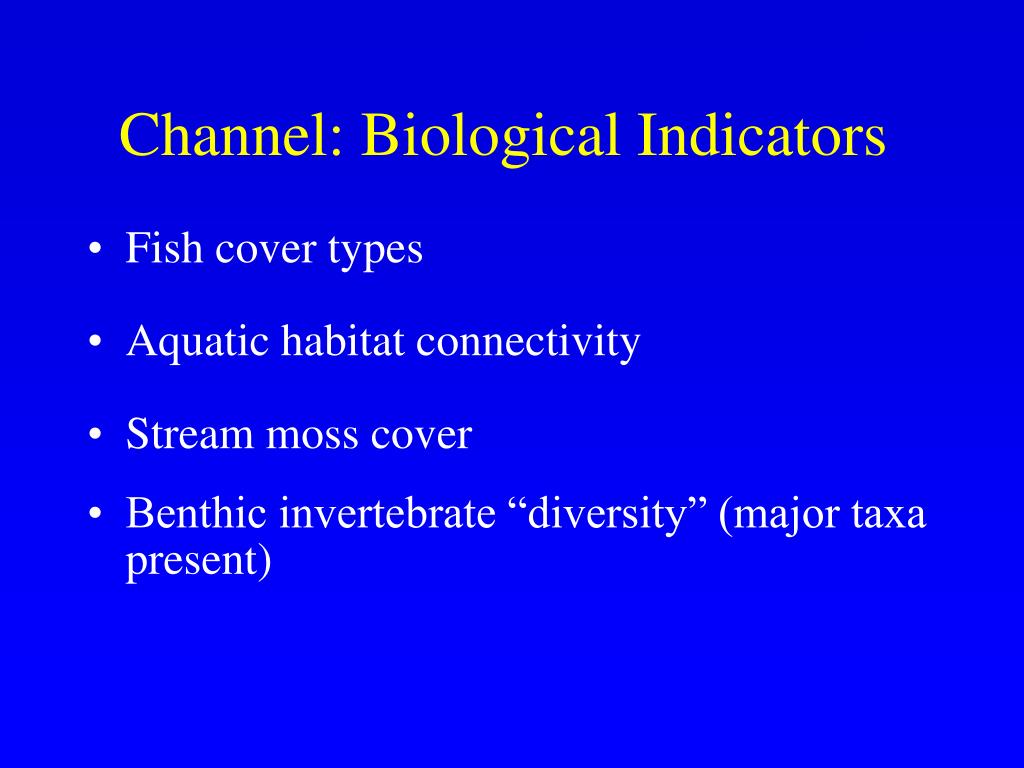 Channel: Biological Indicators

• Fish cover types

• Aquatic habitat connectivity

• Stream moss cover

• Benthic invertebrate “diversity” (major taxa present)